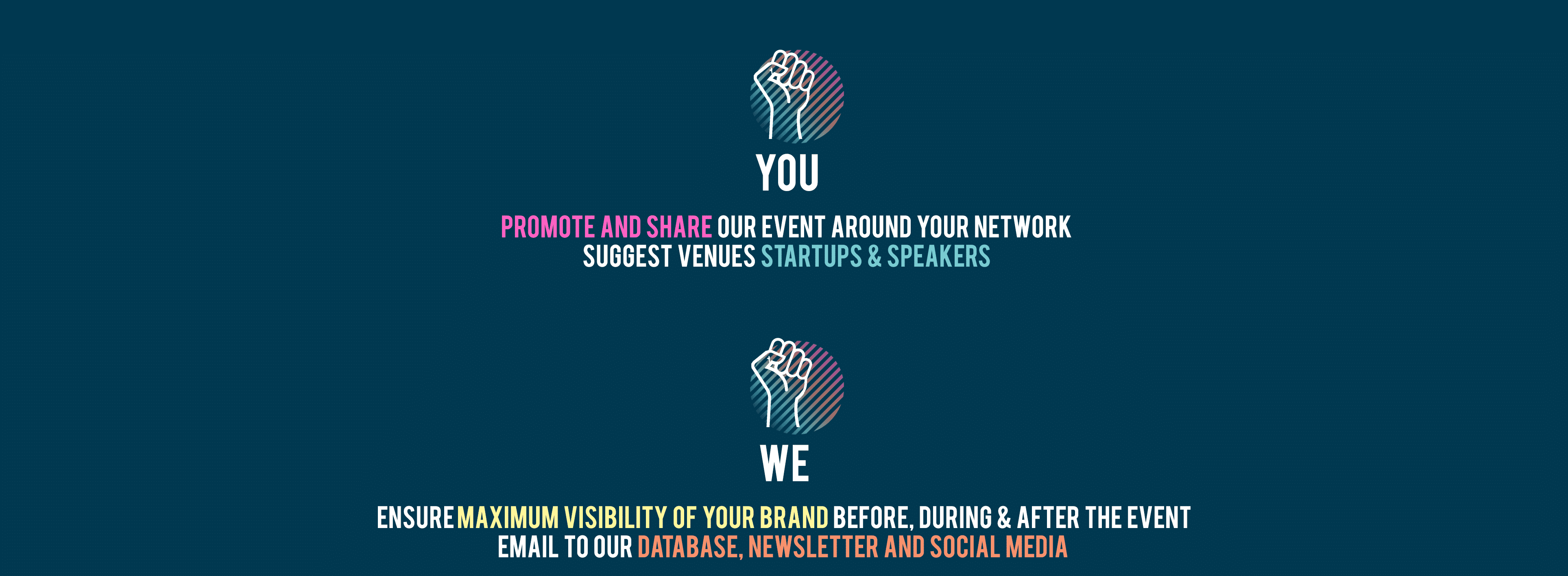 YOU

PROMOTE AND SHARE OUR EVENT AROUND YOUR NETWORK
SUGGEST VENUES STARTUPS & SPEAKERS

WE

ENSURE MAXIMUM VISIBILITY OF YOUR BRAND BEFORE, DURING & AFTER THE EVENT
EMAIL TO OUR DATABASE, NEWSLETTER AND SOCIAL MEDIA